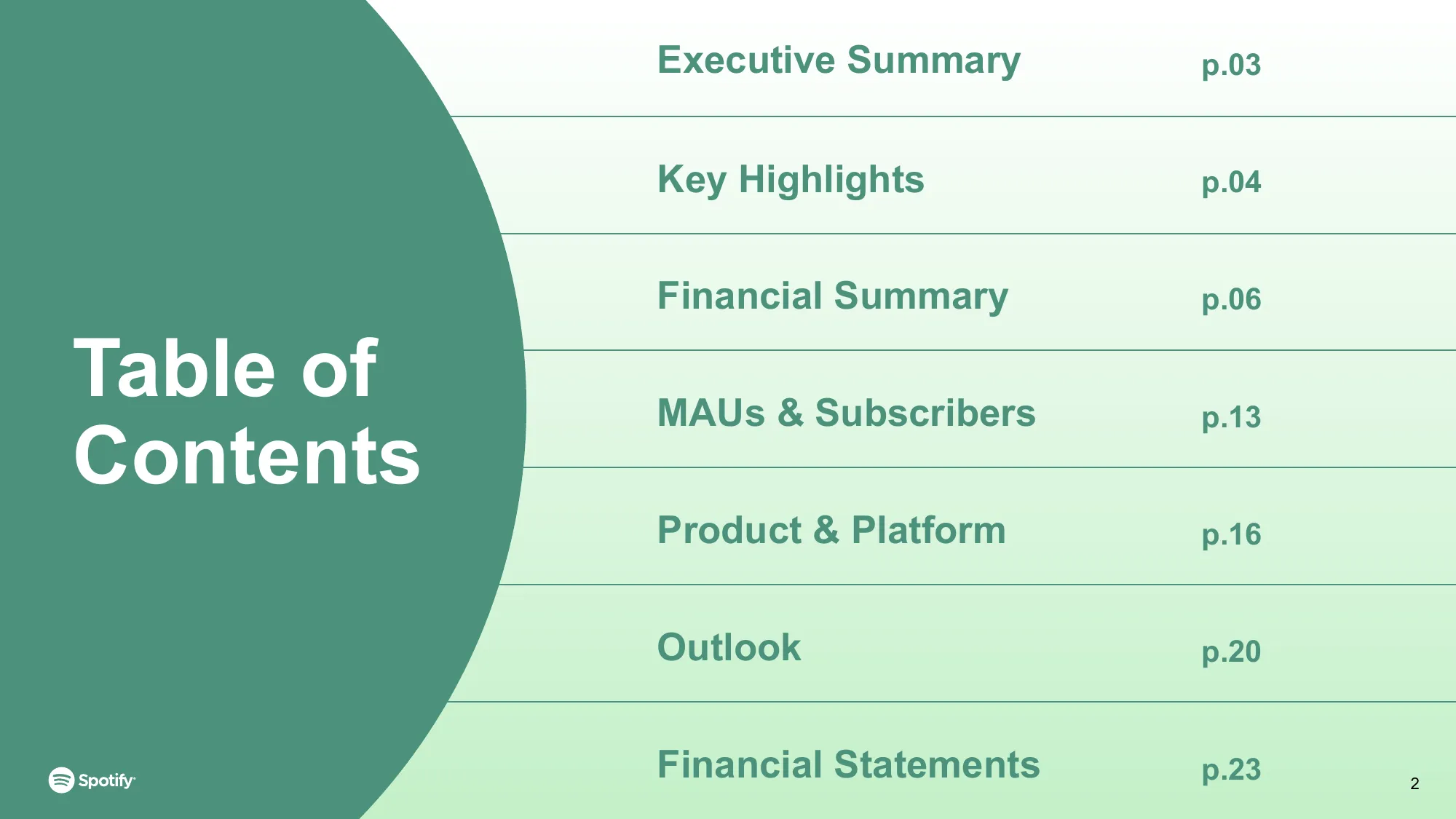 Table of Contents

Executive Summary p.03

Key Highlights p.04

Financial Summary p.06

MAUs & Subscribers p.13

Product & Platform p.16

Outlook p.20

Financial Statements p.23

Spotify

2